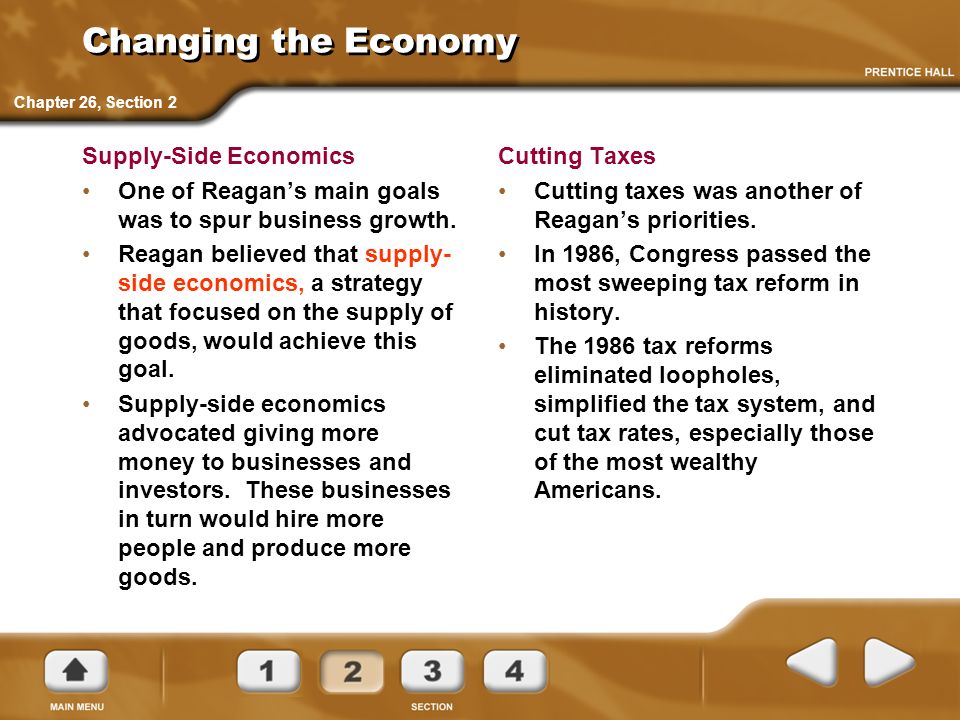 Changing the Economy

PRENTICE HALL

Chapter 26, Section 2

Supply-Side Economics

• One of Reagan's main goals was to spur business growth.

• Reagan believed that supply-side economics, a strategy that focused on the supply of goods, would achieve this goal.

• Supply-side economics advocated giving more money to businesses and investors. These businesses in turn would hire more people and produce more goods.

Cutting Taxes

• Cutting taxes was another of Reagan's priorities.

• In 1986, Congress passed the most sweeping tax reform in history.

• The 1986 tax reforms eliminated loopholes, simplified the tax system, and cut tax rates, especially those of the most wealthy Americans.

MAIN MENU

1 2 3 4

SECTION